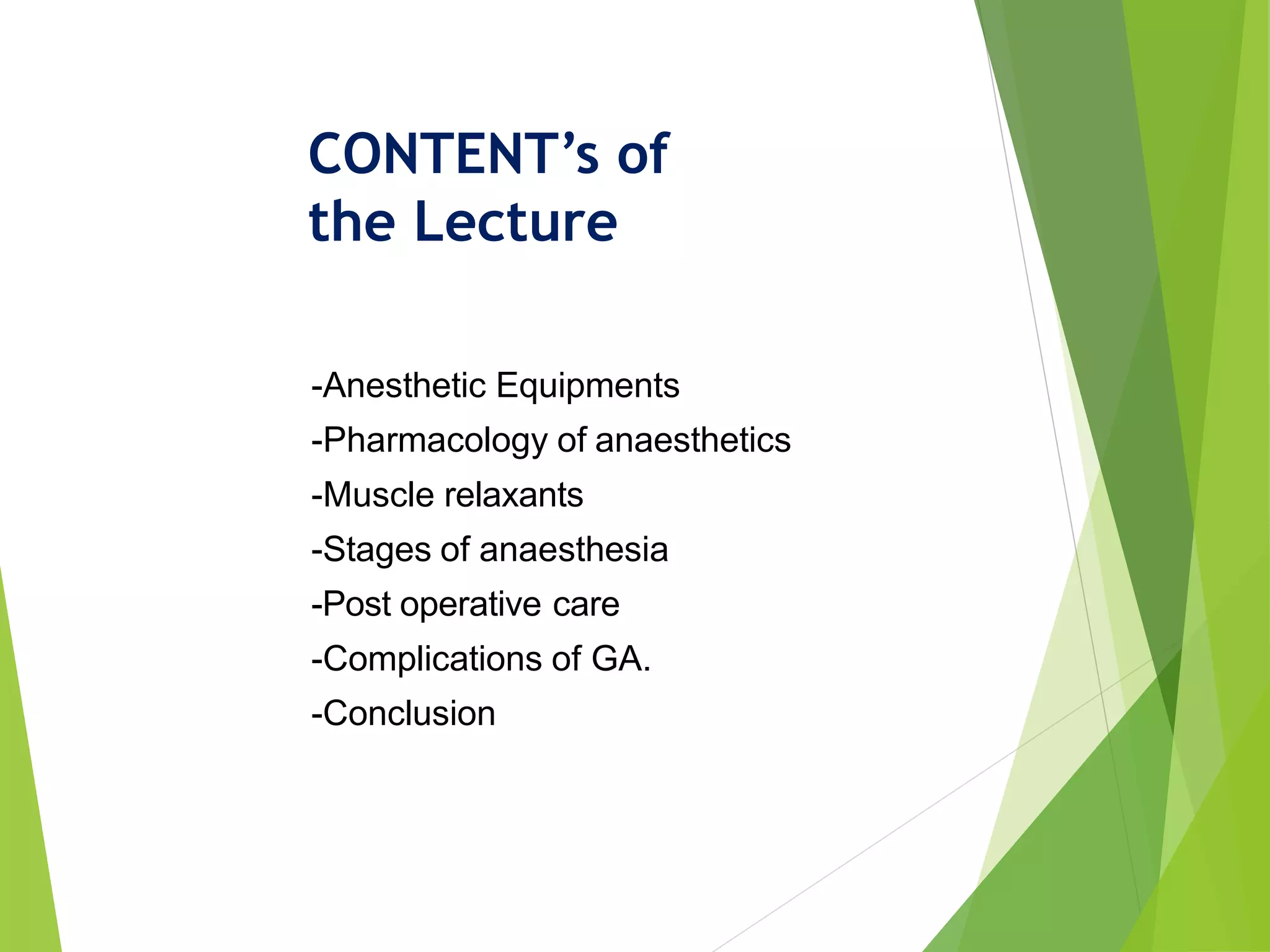 CONTENT's of the Lecture

-Anesthetic Equipments
-Pharmacology of anaesthetics
-Muscle relaxants
-Stages of anaesthesia
-Post operative care
-Complications of GA.
-Conclusion